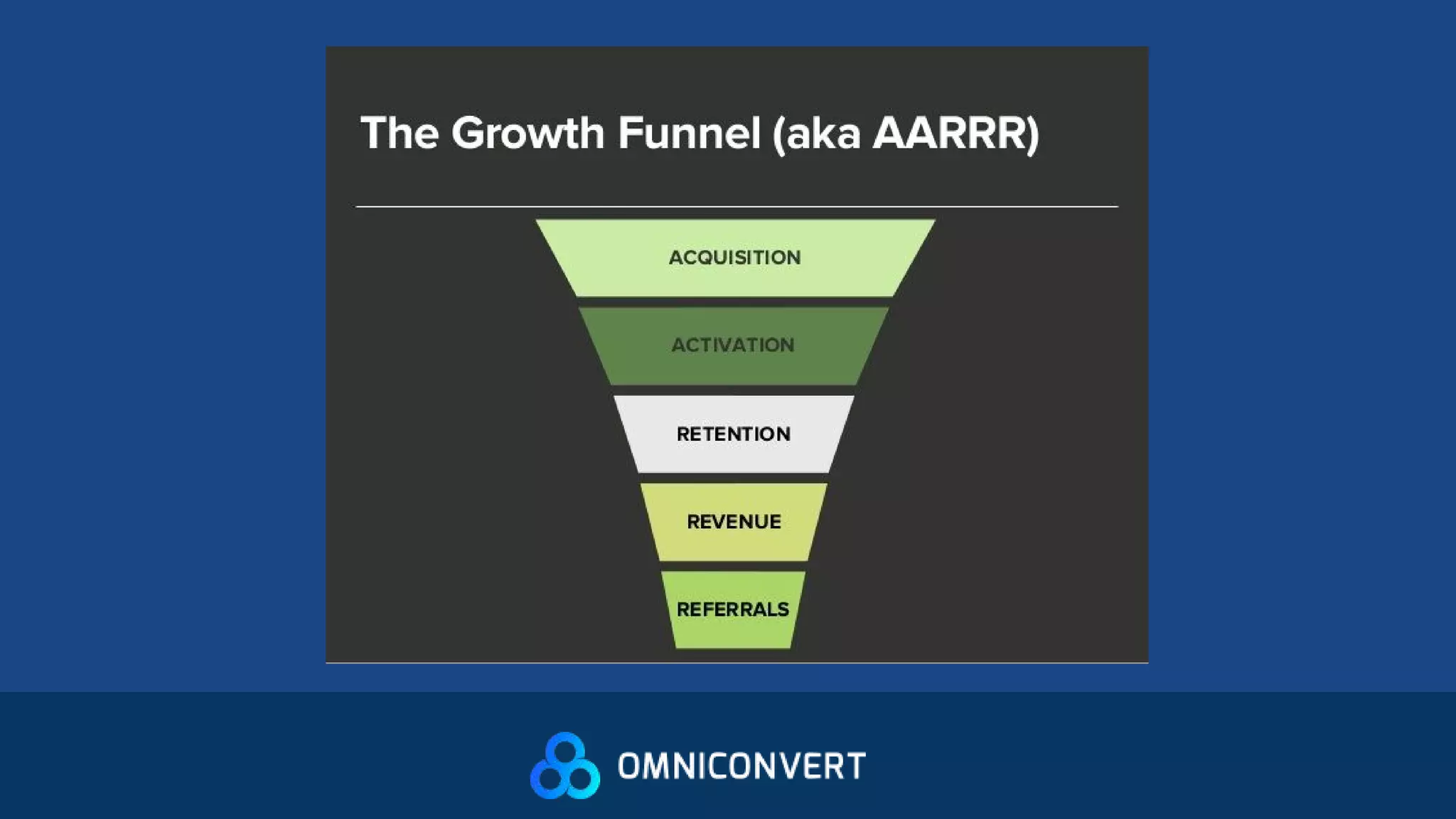 The Growth Funnel (aka AARRR)

ACQUISITION

ACTIVATION

RETENTION

REVENUE

REFERRALS

OMNICONVERT